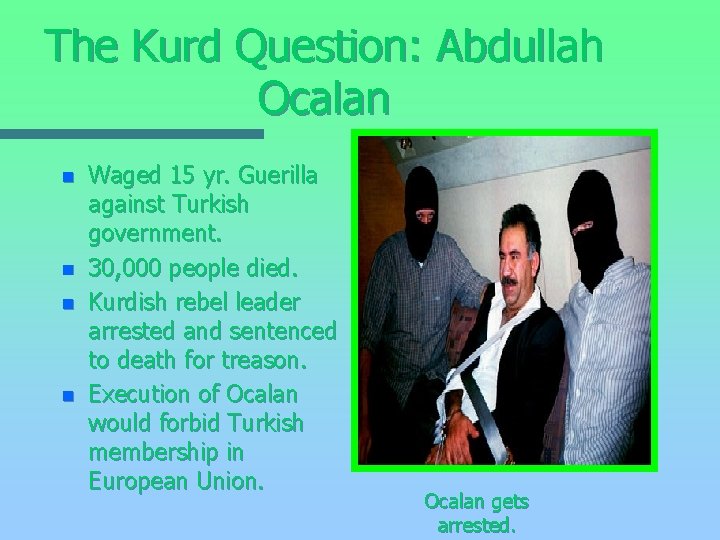 The Kurd Question: Abdullah Ocalan

- Waged 15 yr. Guerilla against Turkish government.
- 30,000 people died.
- Kurdish rebel leader arrested and sentenced to death for treason.
- Execution of Ocalan would forbid Turkish membership in European Union.

Ocalan gets arrested.